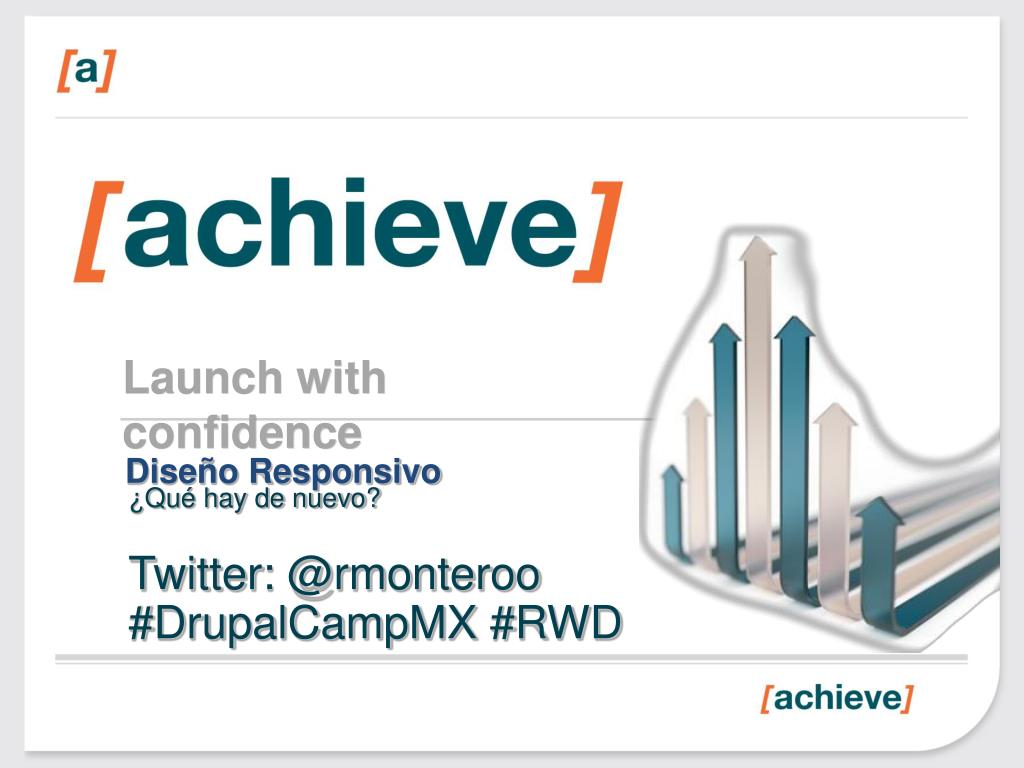 [a]

[achieve]

Launch with confidence

Diseño Responsivo
¿Qué hay de nuevo?

Twitter: @rmonteroo
#DrupalCampMX #RWD

[achieve]